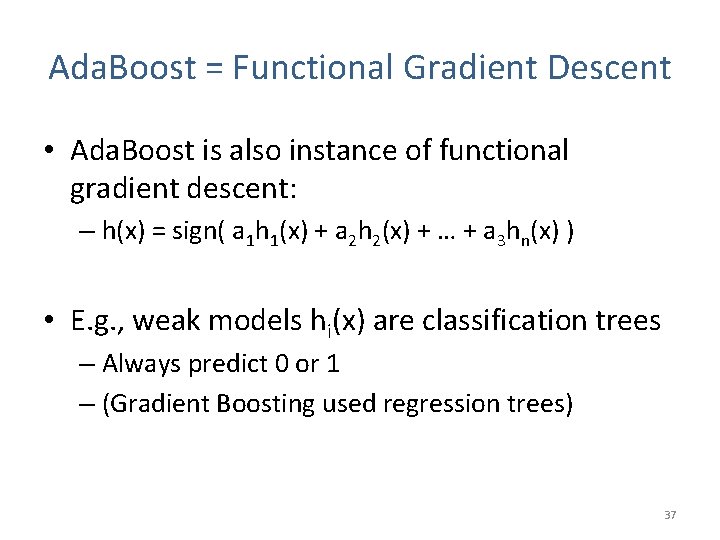 AdaBoost = Functional Gradient Descent

• AdaBoost is also instance of functional gradient descent:

– $h(x) = sign( a_1h_1(x) + a_2h_2(x) + … + a_3h_n(x) )$

• E.g., weak models $h_i(x)$ are classification trees

– Always predict 0 or 1

– (Gradient Boosting used regression trees)

37